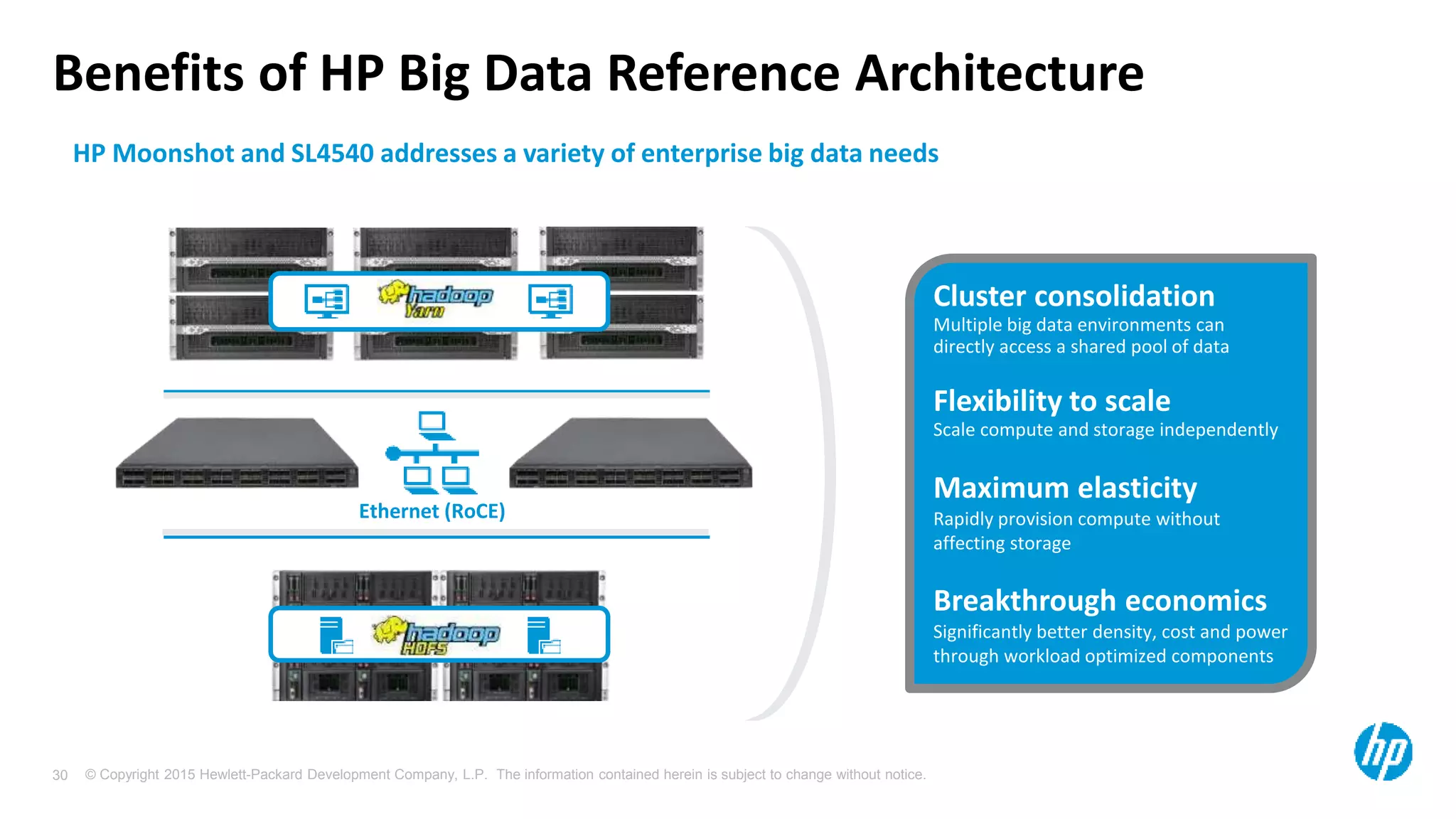 Benefits of HP Big Data Reference Architecture

HP Moonshot and SL4540 addresses a variety of enterprise big data needs

hadoop Yarn

Ethernet (RoCE)

hadoop HDFS

Cluster consolidation
Multiple big data environments can directly access a shared pool of data

Flexibility to scale
Scale compute and storage independently

Maximum elasticity
Rapidly provision compute without affecting storage

Breakthrough economics
Significantly better density, cost and power through workload optimized components

30 © Copyright 2015 Hewlett-Packard Development Company, L.P. The information contained herein is subject to change without notice.

hp